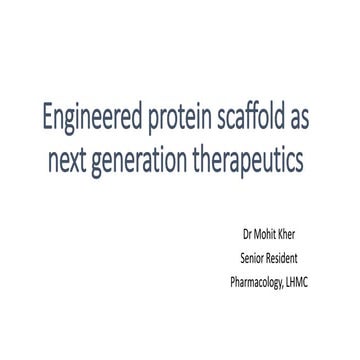 Engineered protein scaffold as next generation therapeutics

Dr Mohit Kher
Senior Resident
Pharmacology, LHMC